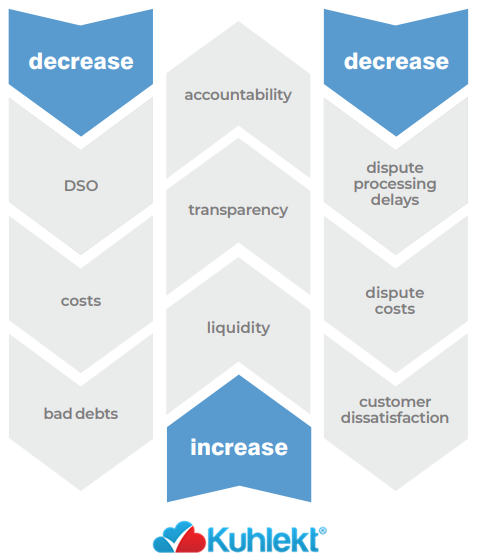 decrease

DSO

costs

bad debts

accountability

transparency

liquidity

increase

decrease

dispute processing delays

dispute costs

customer dissatisfaction

Kuhlekt®